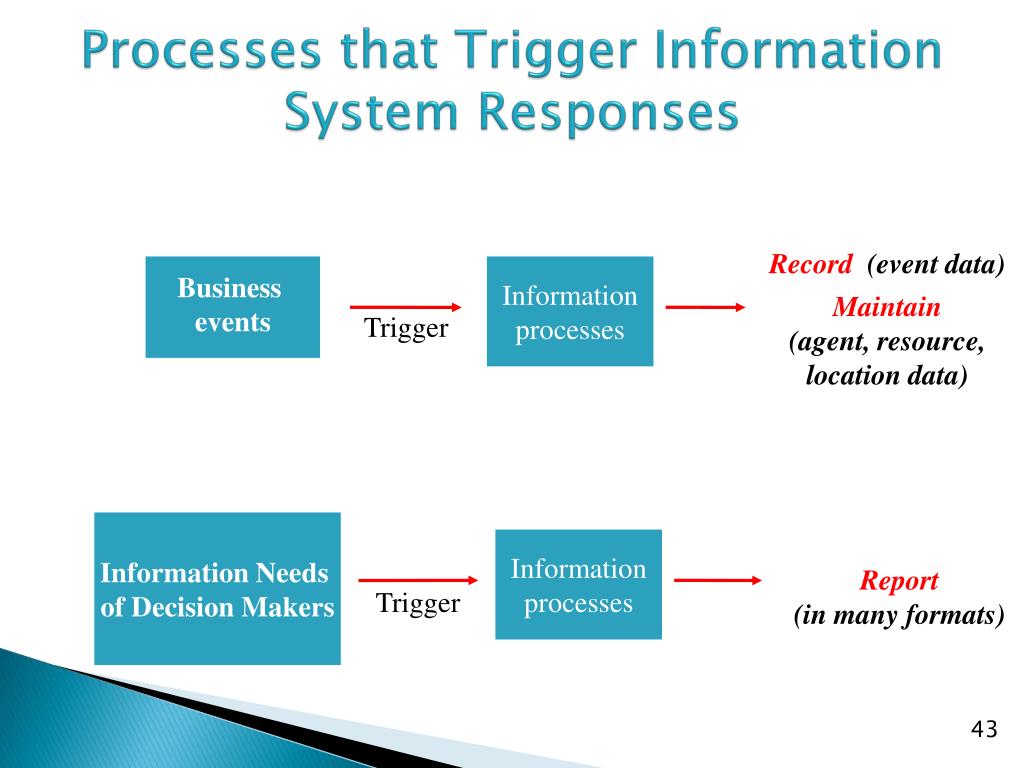 Processes that Trigger Information System Responses

Business events

Trigger

Information processes

Record (event data)

Maintain (agent, resource, location data)

Information Needs of Decision Makers

Trigger

Information processes

Report (in many formats)

43